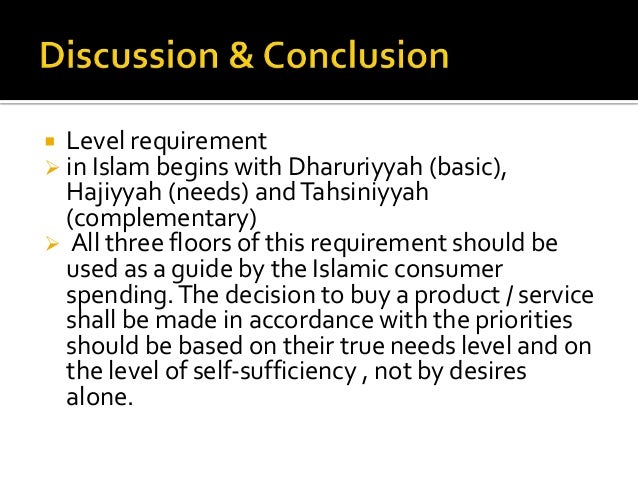 Discussion & Conclusion

Level requirement

in Islam begins with Dharuriyyah (basic), Hajiyyah (needs) and Tahsiniyyah (complementary)

All three floors of this requirement should be used as a guide by the Islamic consumer spending. The decision to buy a product / service shall be made in accordance with the priorities should be based on their true needs level and on the level of self-sufficiency , not by desires alone.